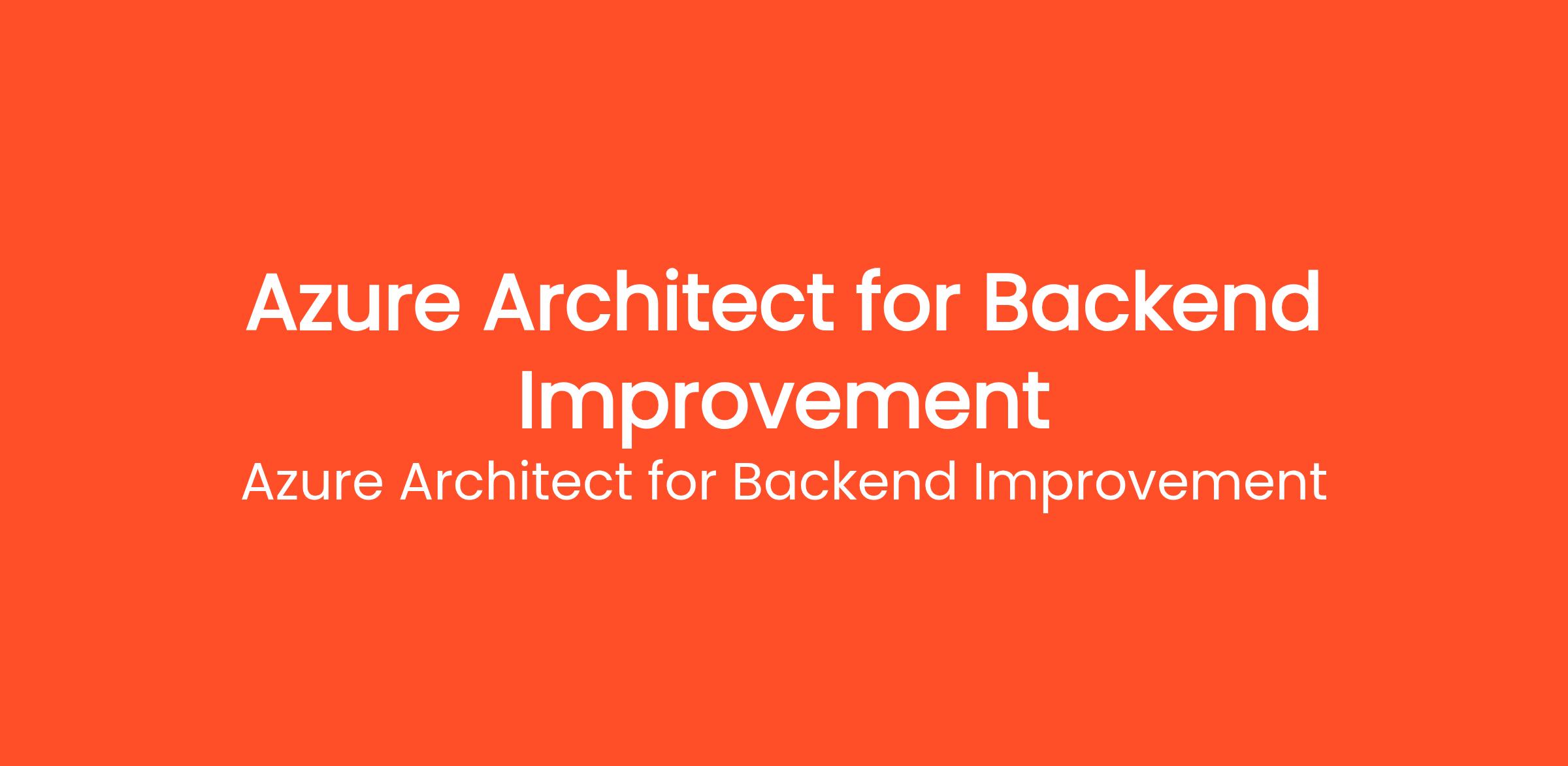 Azure Architect for Backend Improvement

Azure Architect for Backend Improvement